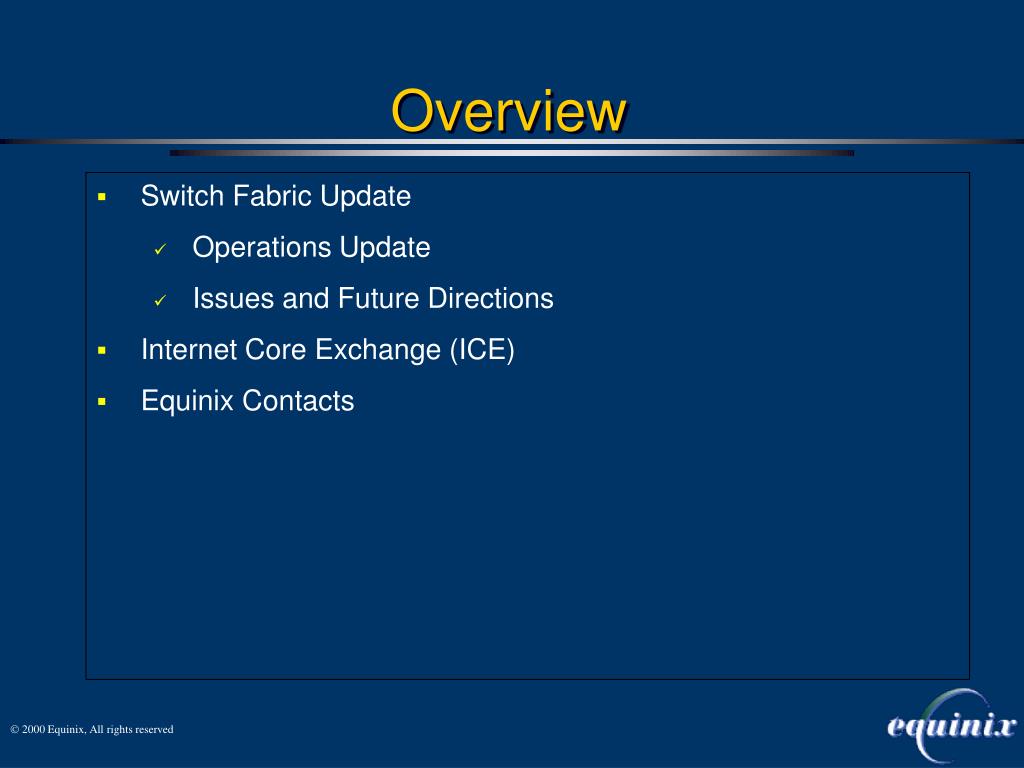 Overview

▪ Switch Fabric Update
  ✓ Operations Update
  ✓ Issues and Future Directions
▪ Internet Core Exchange (ICE)
▪ Equinix Contacts

© 2000 Equinix, All rights reserved

equinix